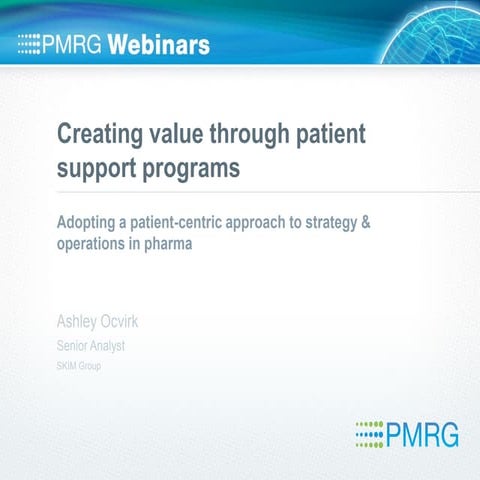 PMRG Webinars

Creating value through patient support programs

Adopting a patient-centric approach to strategy & operations in pharma

Ashley Ocvirk

Senior Analyst

SKIM Group

PMRG